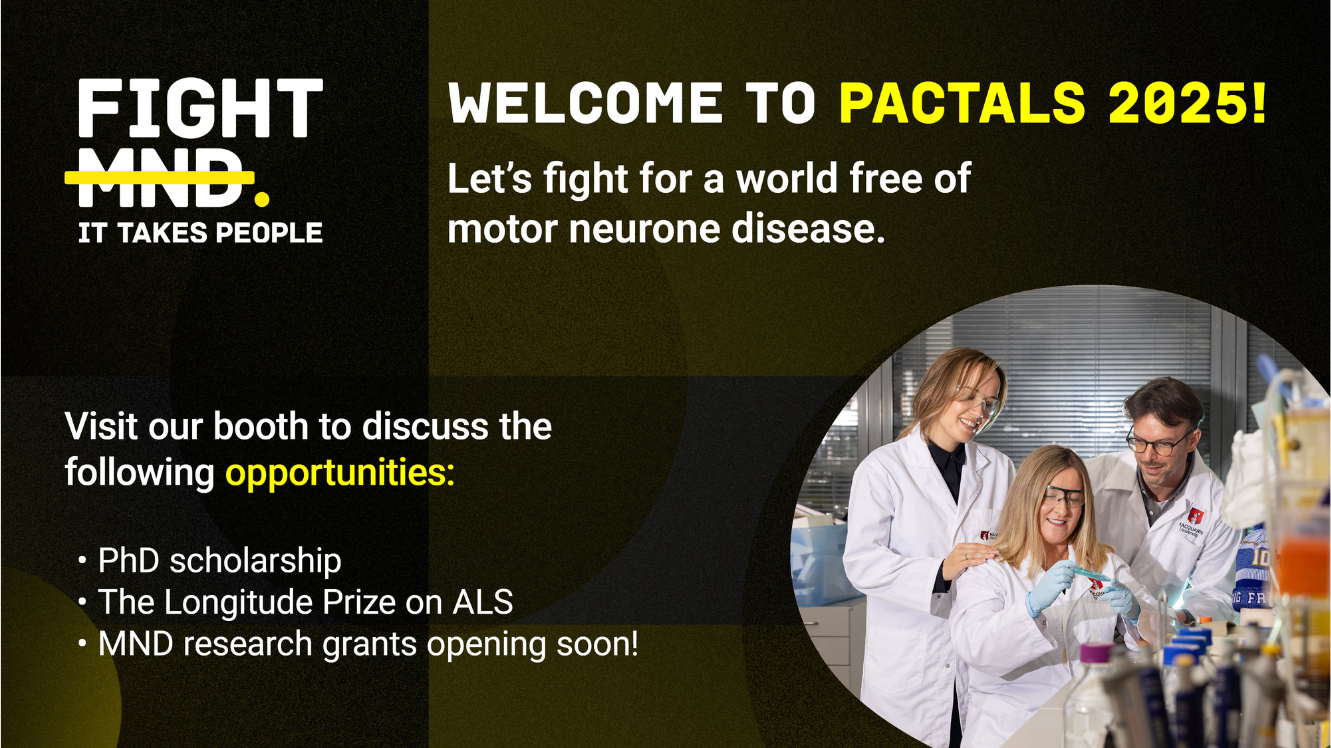 FIGHT MND.
IT TAKES PEOPLE

WELCOME TO PACTALS 2025!

Let's fight for a world free of motor neurone disease.

Visit our booth to discuss the following opportunities:

• PhD scholarship
• The Longitude Prize on ALS
• MND research grants opening soon!